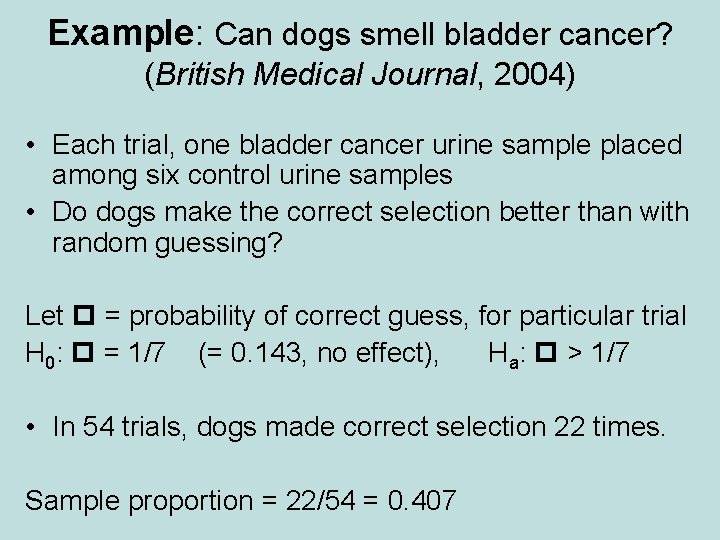 Example: Can dogs smell bladder cancer? (British Medical Journal, 2004)

• Each trial, one bladder cancer urine sample placed among six control urine samples
• Do dogs make the correct selection better than with random guessing?

Let □ = probability of correct guess, for particular trial
$H_0$: □ = 1/7 (= 0.143, no effect), $H_a$: □ > 1/7

• In 54 trials, dogs made correct selection 22 times.

Sample proportion = 22/54 = 0.407